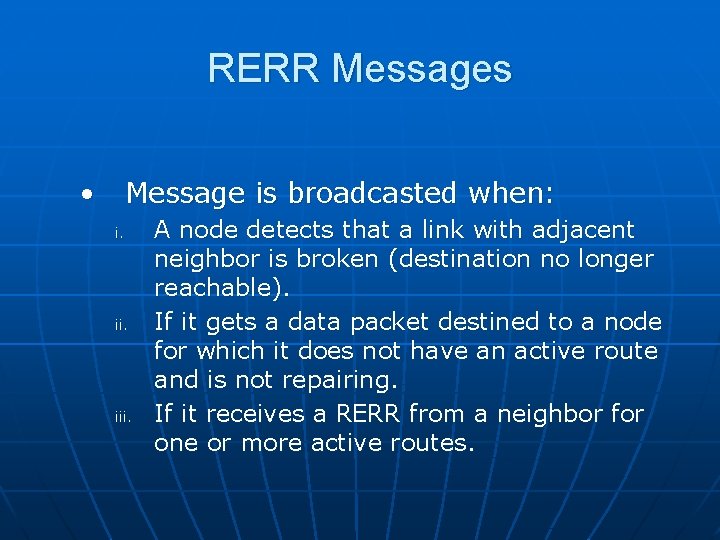 RERR Messages

• Message is broadcasted when:

i. A node detects that a link with adjacent neighbor is broken (destination no longer reachable).

ii. If it gets a data packet destined to a node for which it does not have an active route and is not repairing.

iii. If it receives a RERR from a neighbor for one or more active routes.